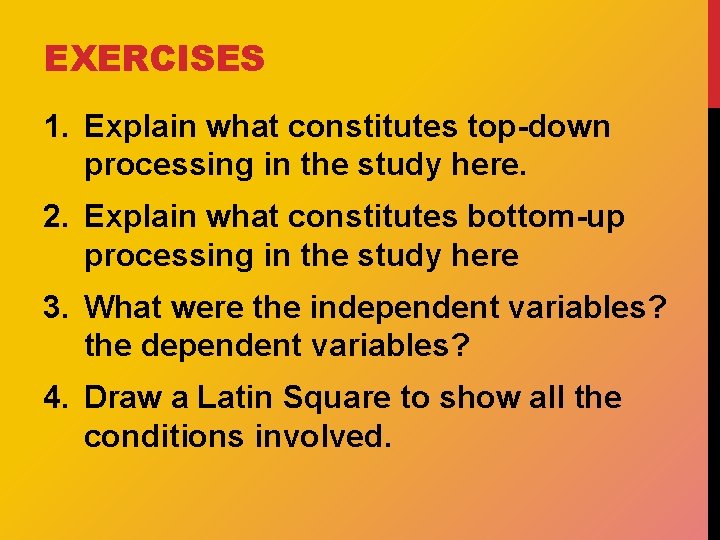 EXERCISES

1. Explain what constitutes top-down processing in the study here.

2. Explain what constitutes bottom-up processing in the study here

3. What were the independent variables? the dependent variables?

4. Draw a Latin Square to show all the conditions involved.